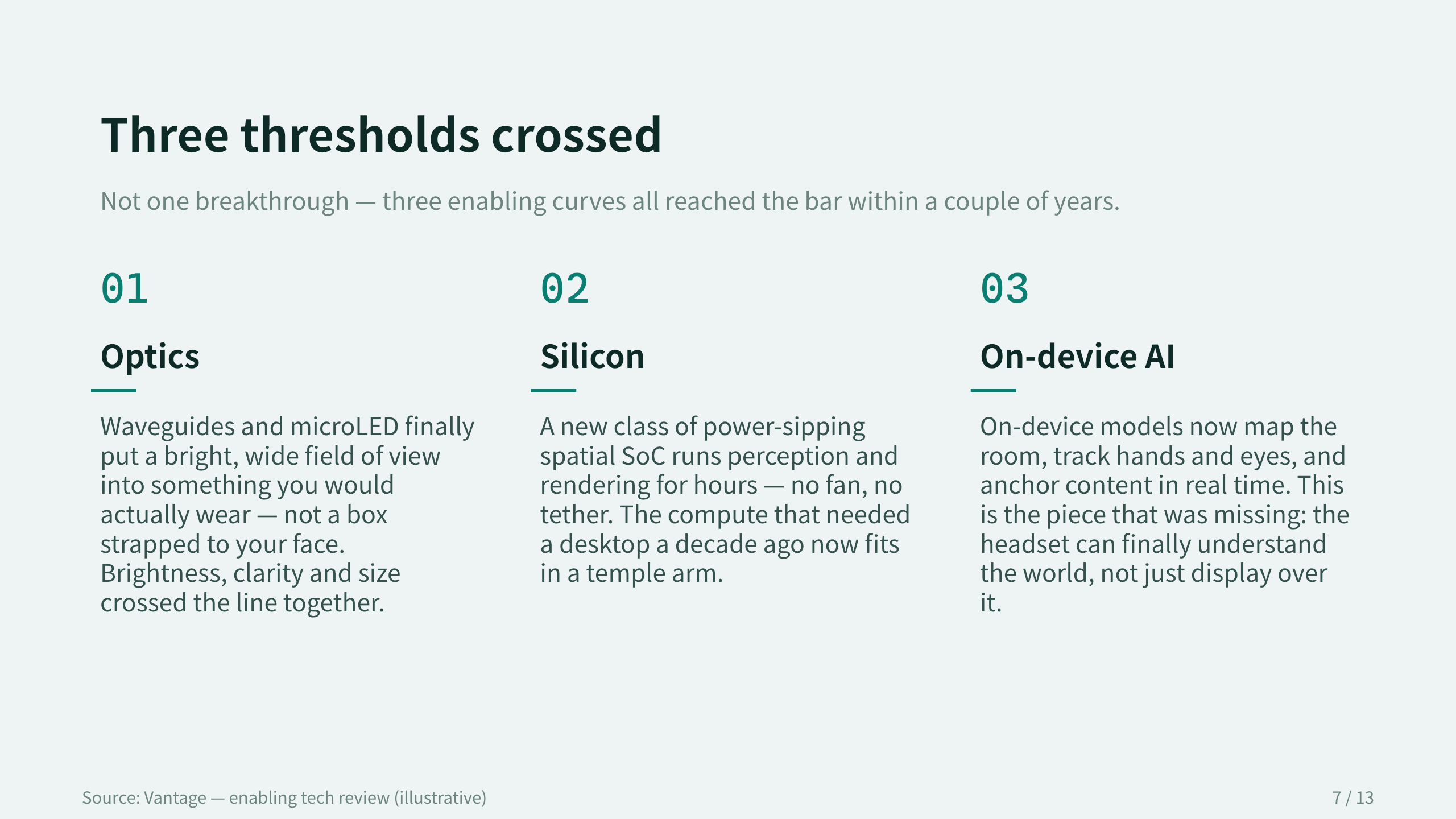 Three thresholds crossed

Not one breakthrough — three enabling curves all reached the bar within a couple of years.

01

Optics

Waveguides and microLED finally put a bright, wide field of view into something you would actually wear — not a box strapped to your face. Brightness, clarity and size crossed the line together.

02

Silicon

A new class of power-sipping spatial SoC runs perception and rendering for hours — no fan, no tether. The compute that needed a desktop a decade ago now fits in a temple arm.

03

On-device AI

On-device models now map the room, track hands and eyes, and anchor content in real time. This is the piece that was missing: the headset can finally understand the world, not just display over it.

Source: Vantage — enabling tech review (illustrative)

7 / 13